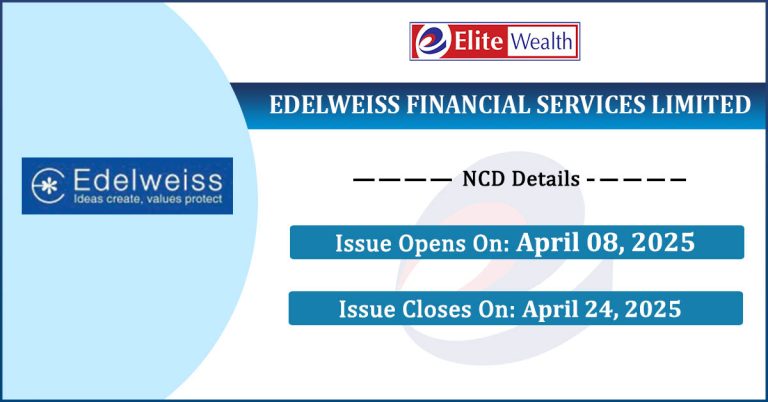 Elite Wealth

EDELWEISS FINANCIAL SERVICES LIMITED

Edelweiss
Ideas create, values protect

———— NCD Details -————

Issue Opens On: April 08, 2025

Issue Closes On: April 24, 2025